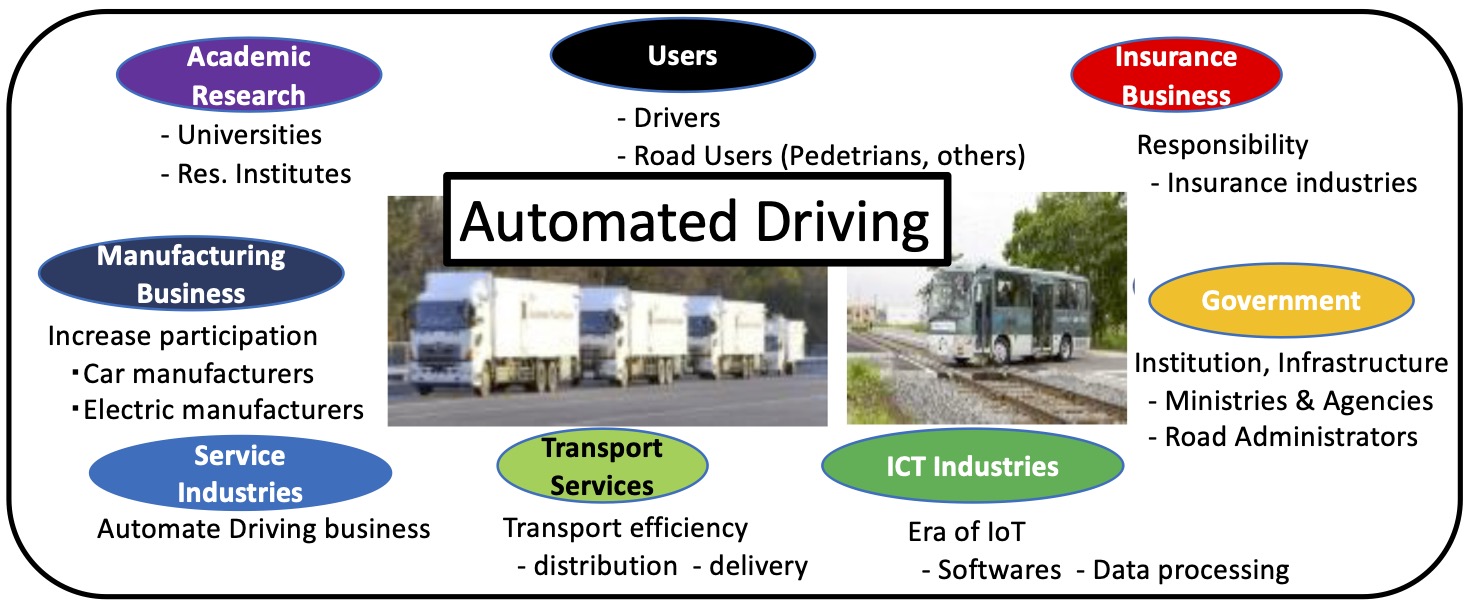 Academic Research
- Universities
- Res. Institutes

Users
- Drivers
- Road Users (Pedetrians, others)

Insurance Business
Responsibility
- Insurance industries

Automated Driving

Manufacturing Business
Increase participation
・Car manufacturers
・Electric manufacturers

Government
Institution, Infrastructure
- Ministries & Agencies
- Road Administrators

Service Industries
Automate Driving business

Transport Services
Transport efficiency
- distribution - delivery

ICT Industries
Era of IoT
- Softwares - Data processing